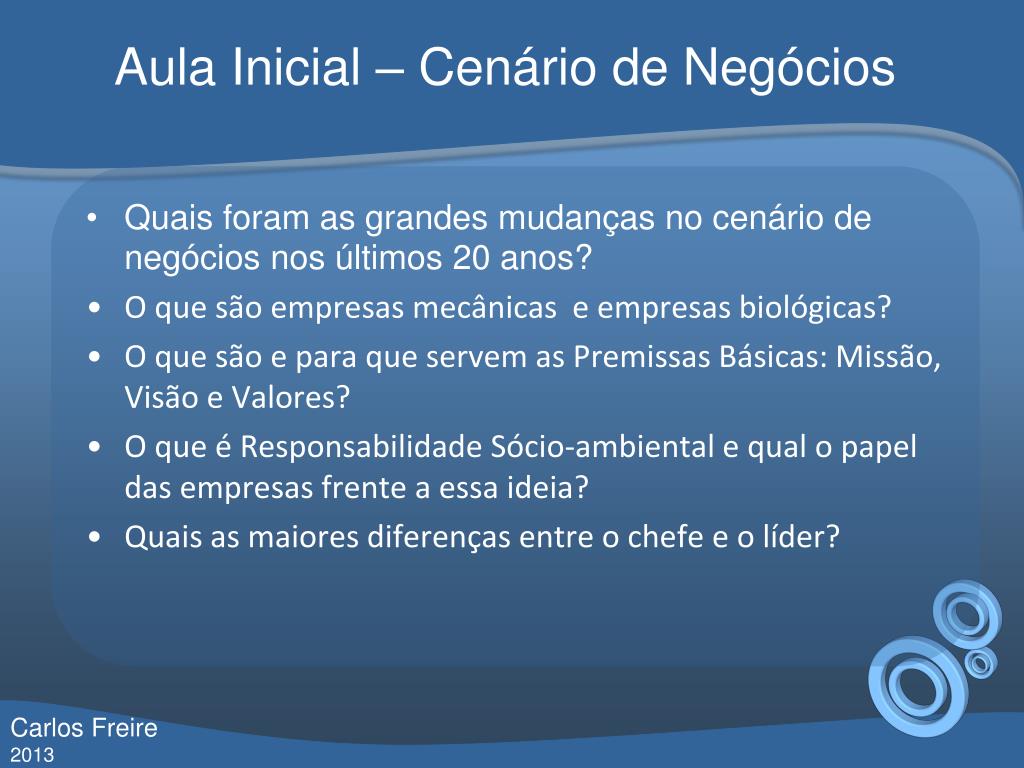 Aula Inicial – Cenário de Negócios

• Quais foram as grandes mudanças no cenário de negócios nos últimos 20 anos?
• O que são empresas mecânicas  e empresas biológicas?
• O que são e para que servem as Premissas Básicas: Missão, Visão e Valores?
• O que é Responsabilidade Sócio-ambiental e qual o papel das empresas frente a essa ideia?
• Quais as maiores diferenças entre o chefe e o líder?

Carlos Freire
2013